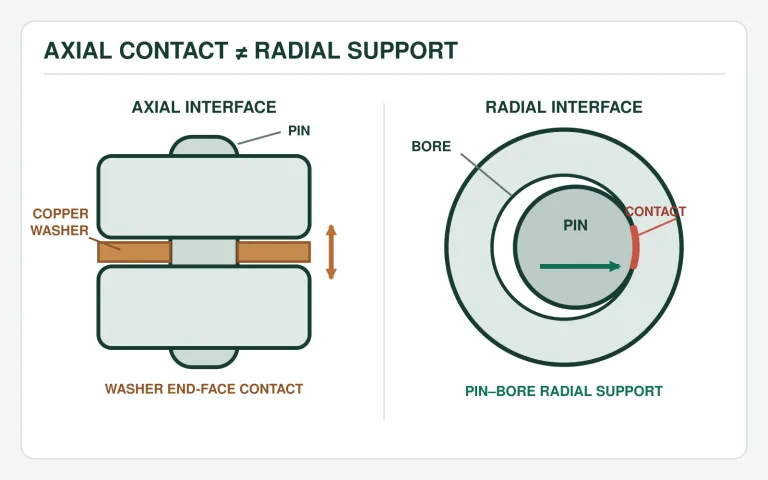 AXIAL CONTACT ≠ RADIAL SUPPORT

AXIAL INTERFACE

PIN

COPPER WASHER

WASHER END-FACE CONTACT

RADIAL INTERFACE

BORE

PIN

CONTACT

PIN–BORE RADIAL SUPPORT